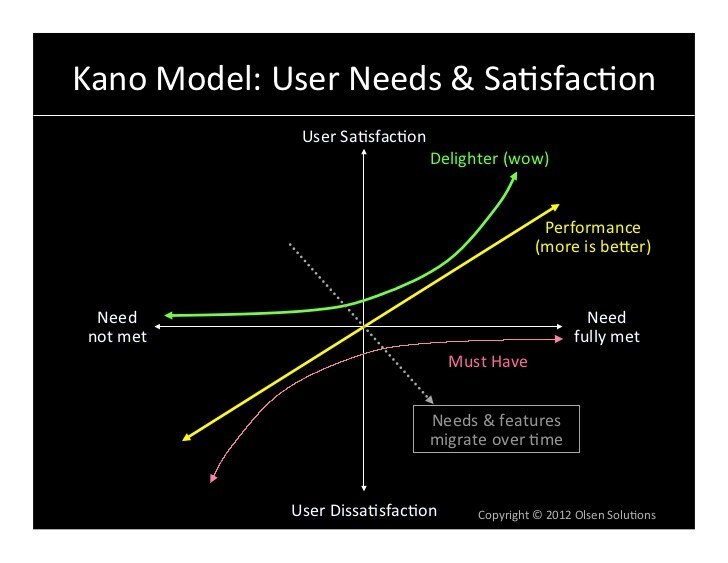 Kano Model: User Needs & Satisfaction

User Satisfaction

Delighter (wow)

Performance (more is better)

Need not met

Need fully met

Must Have

Needs & features migrate over time

User Dissatisfaction

Copyright © 2012 Olsen Solutions